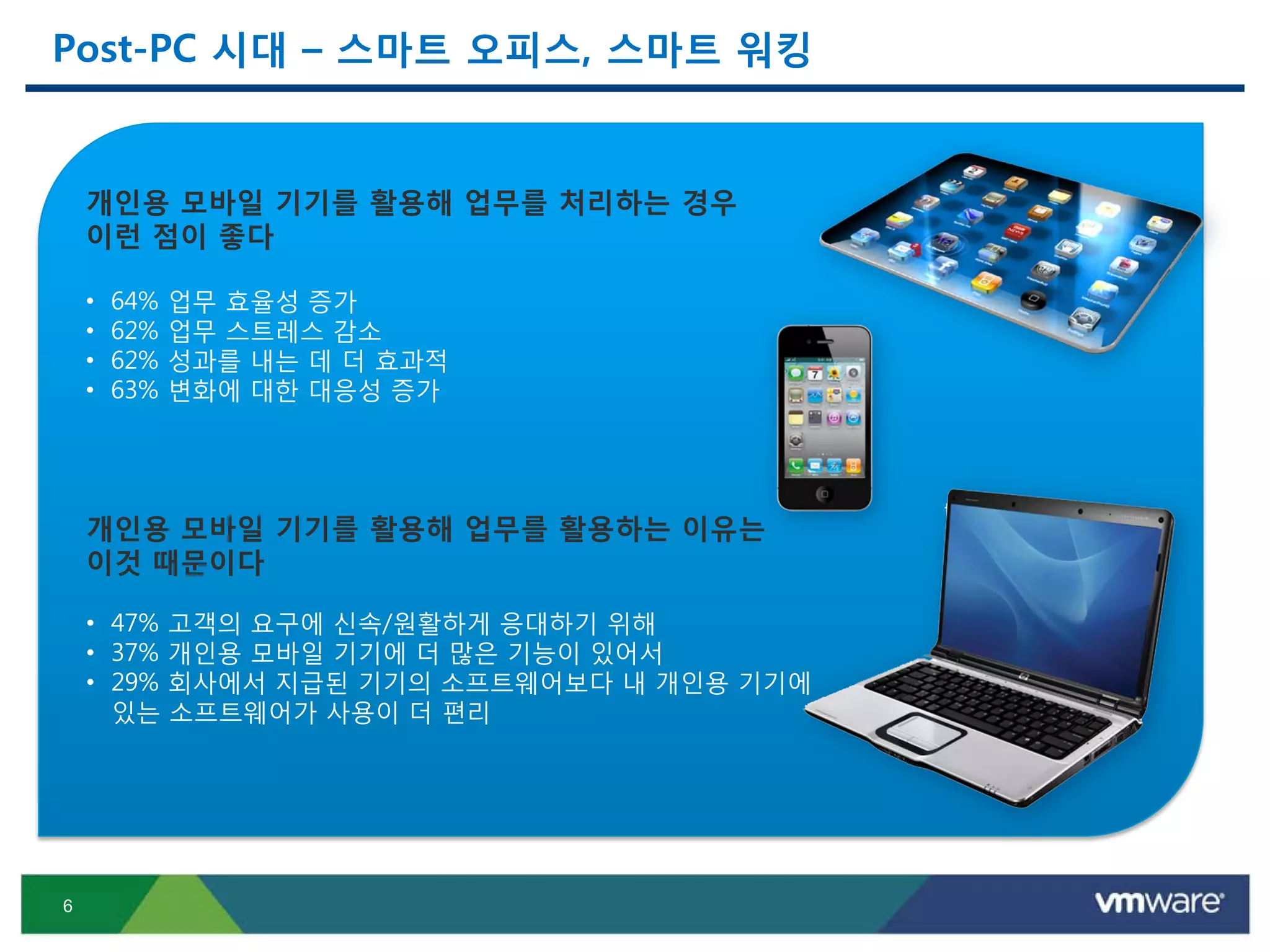 Post-PC 시대 – 스마트 오피스, 스마트 워킹

개인용 모바일 기기를 활용해 업무를 처리하는 경우 이런 점이 좋다

• 64% 업무 효율성 증가
• 62% 업무 스트레스 감소
• 62% 성과를 내는 데 더 효과적
• 63% 변화에 대한 대응성 증가

개인용 모바일 기기를 활용해 업무를 활용하는 이유는 이것 때문이다

• 47% 고객의 요구에 신속/원활하게 응대하기 위해
• 37% 개인용 모바일 기기에 더 많은 기능이 있어서
• 29% 회사에서 지급된 기기의 소프트웨어보다 내 개인용 기기에 있는 소프트웨어가 사용이 더 편리

6

vmware